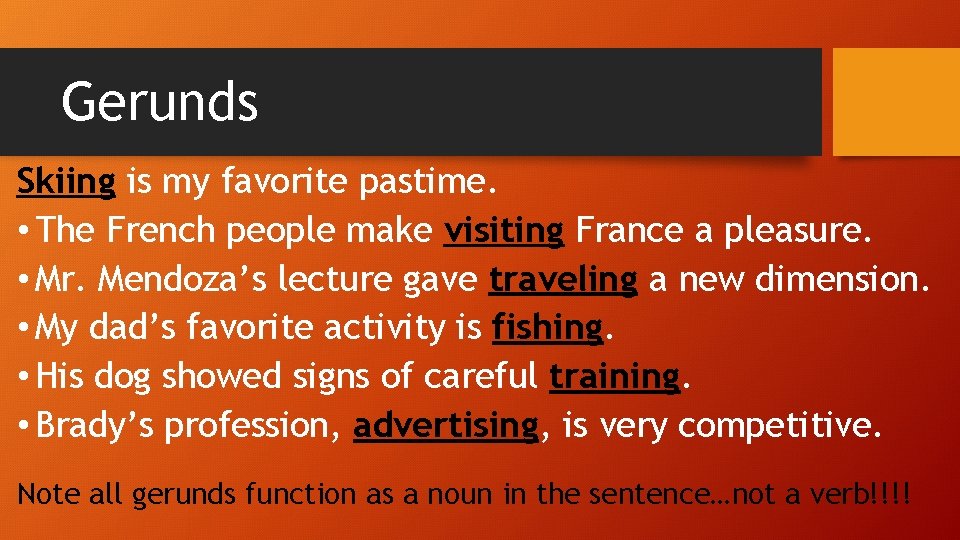 Gerunds

Skiing is my favorite pastime.

• The French people make visiting France a pleasure.
• Mr. Mendoza's lecture gave traveling a new dimension.
• My dad's favorite activity is fishing.
• His dog showed signs of careful training.
• Brady's profession, advertising, is very competitive.

Note all gerunds function as a noun in the sentence…not a verb!!!!